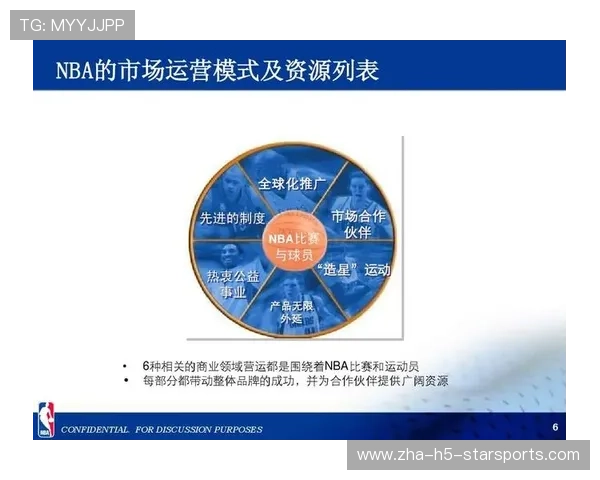 TG: MYYJJPP

NBA的市场运营模式及资源列表

全球化推广

市场合作伙伴

"造星"运动

产品无限外延

热衷公益事业

先进的制度

NBA比赛与球员

• 6种相关的商业领域营运都是围绕着NBA比赛和运动员
• 每部分都带动整体品牌的成功，并为合作伙伴提供广阔资源

NBA

CONFIDENTIAL. FOR DISCUSSION PURPOSES

6

www.zha-h5-starsports.com